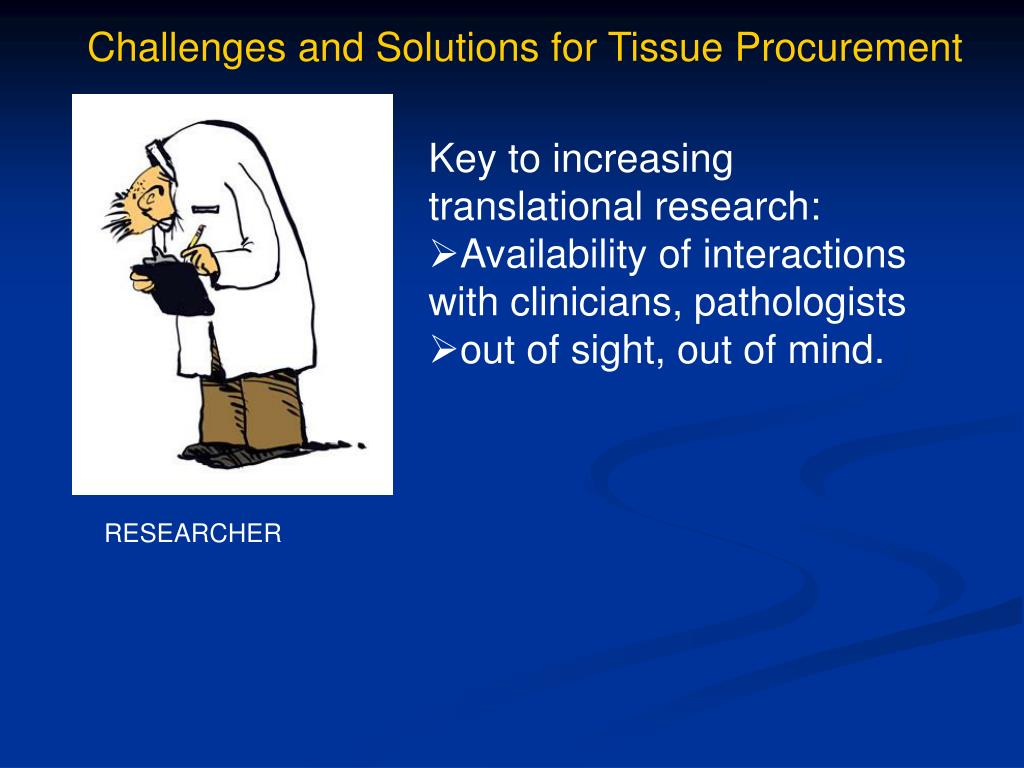 Challenges and Solutions for Tissue Procurement

Key to increasing translational research:
➢Availability of interactions with clinicians, pathologists
➢out of sight, out of mind.

RESEARCHER